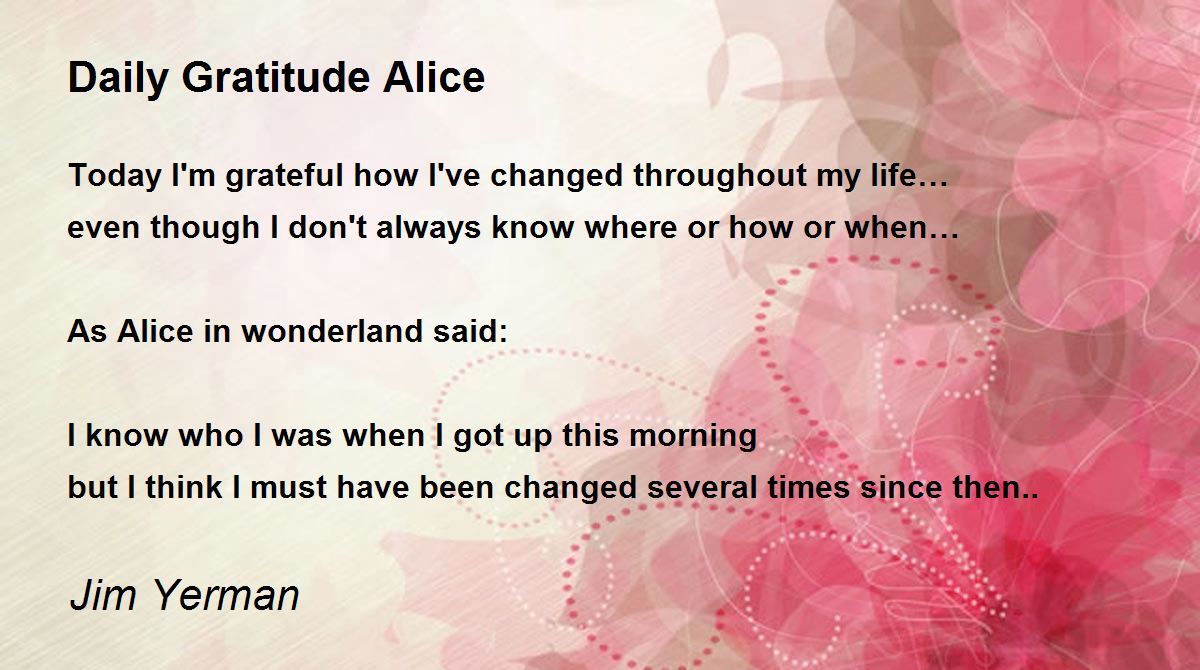 Daily Gratitude Alice

Today I'm grateful how I've changed throughout my life…
even though I don't always know where or how or when…

As Alice in wonderland said:

I know who I was when I got up this morning
but I think I must have been changed several times since then..

Jim Yerman